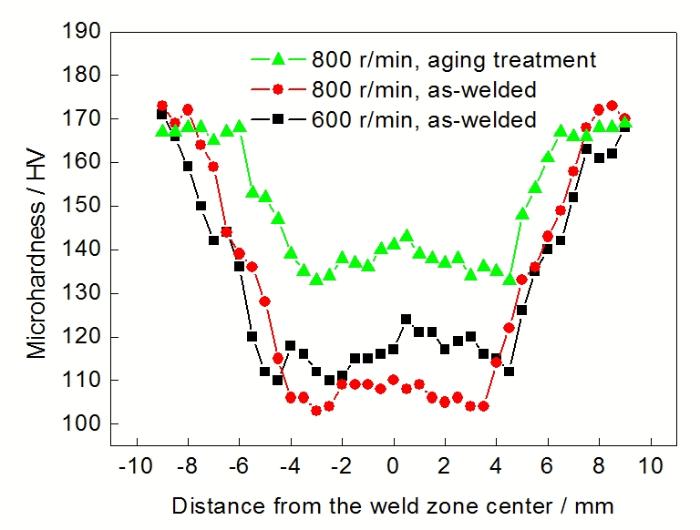 190
180
170
160
150
140
130
120
110
100

Microhardness / HV

800 r/min, aging treatment
800 r/min, as-welded
600 r/min, as-welded

-10 -8 -6 -4 -2 0 2 4 6 8 10

Distance from the weld zone center / mm